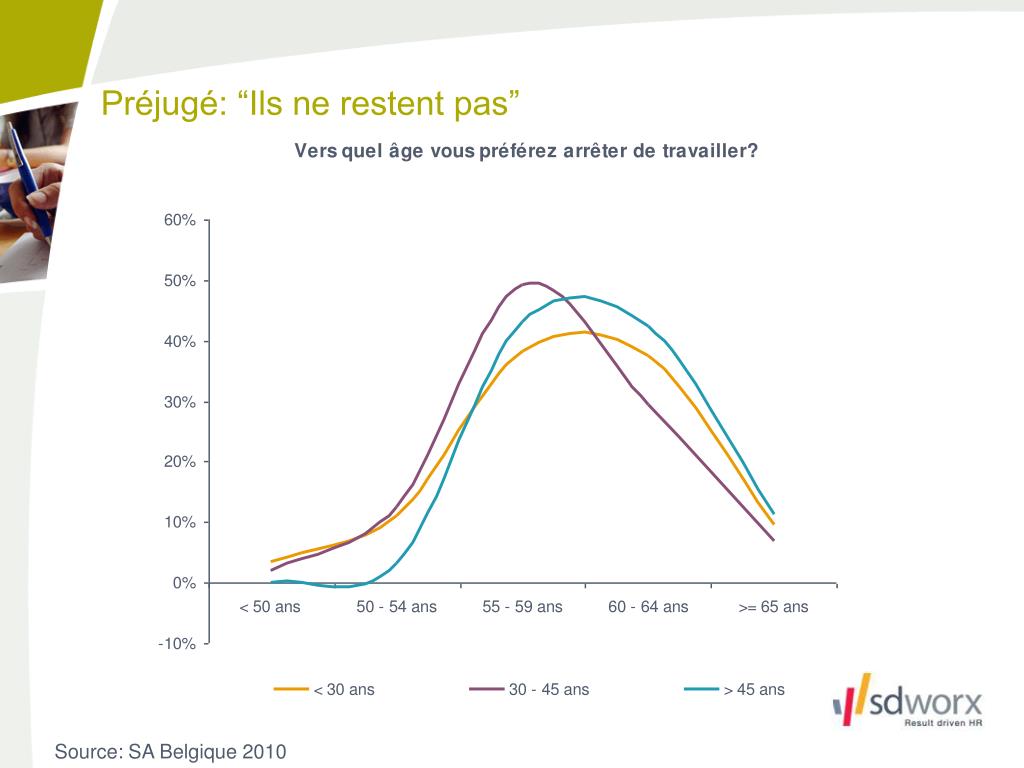 Préjugé: “Ils ne restent pas”

Vers quel âge vous préférez arrêter de travailler?

60%

50%

40%

30%

20%

10%

0%

-10%

< 50 ans
50 - 54 ans
55 - 59 ans
60 - 64 ans
>= 65 ans

< 30 ans
30 - 45 ans
> 45 ans

sdworx
Result driven HR

Source: SA Belgique 2010